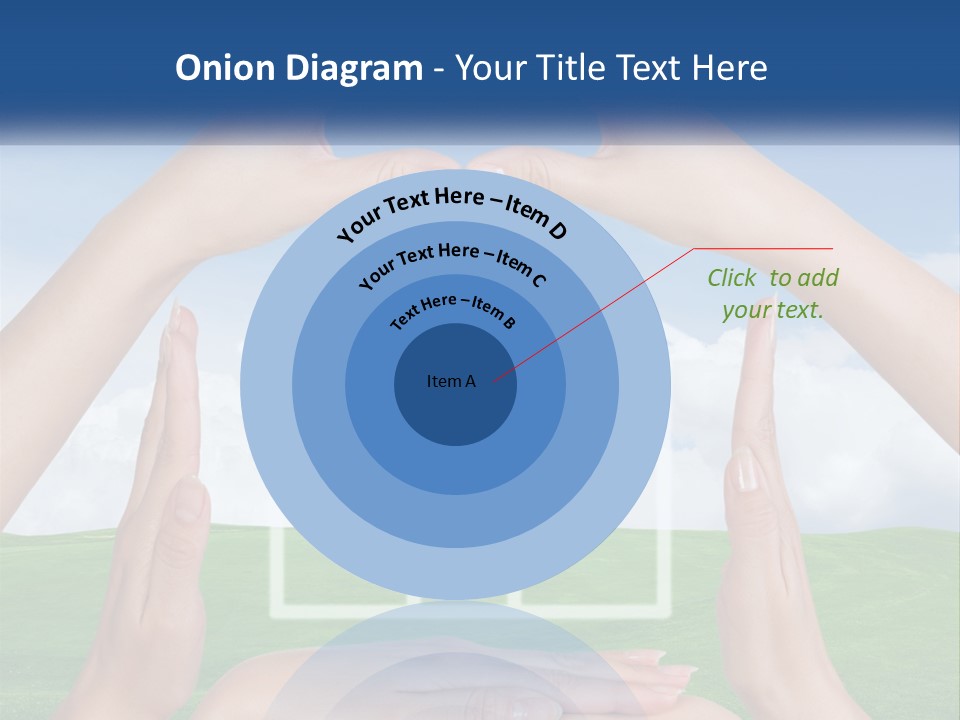 Onion Diagram - Your Title Text Here

Your Text Here – Item D

Your Text Here – Item C

Text Here – Item B

Item A

Click to add your text.